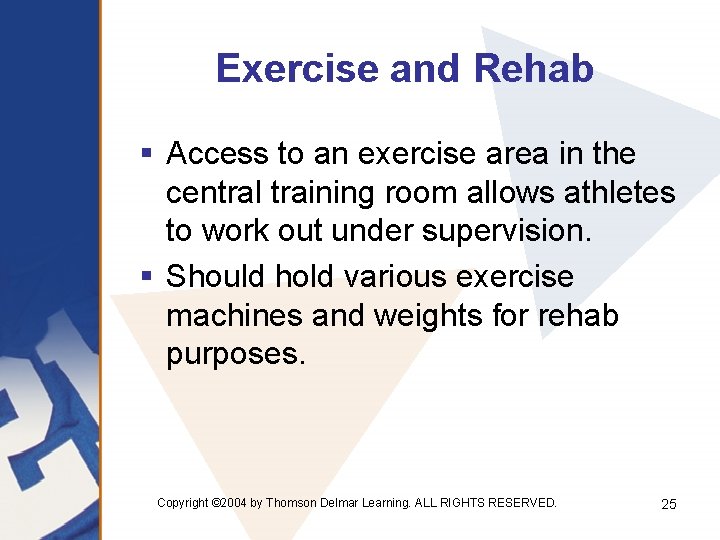 Exercise and Rehab

▪ Access to an exercise area in the central training room allows athletes to work out under supervision.

▪ Should hold various exercise machines and weights for rehab purposes.

Copyright ©2004 by Thomson Delmar Learning. ALL RIGHTS RESERVED.

25